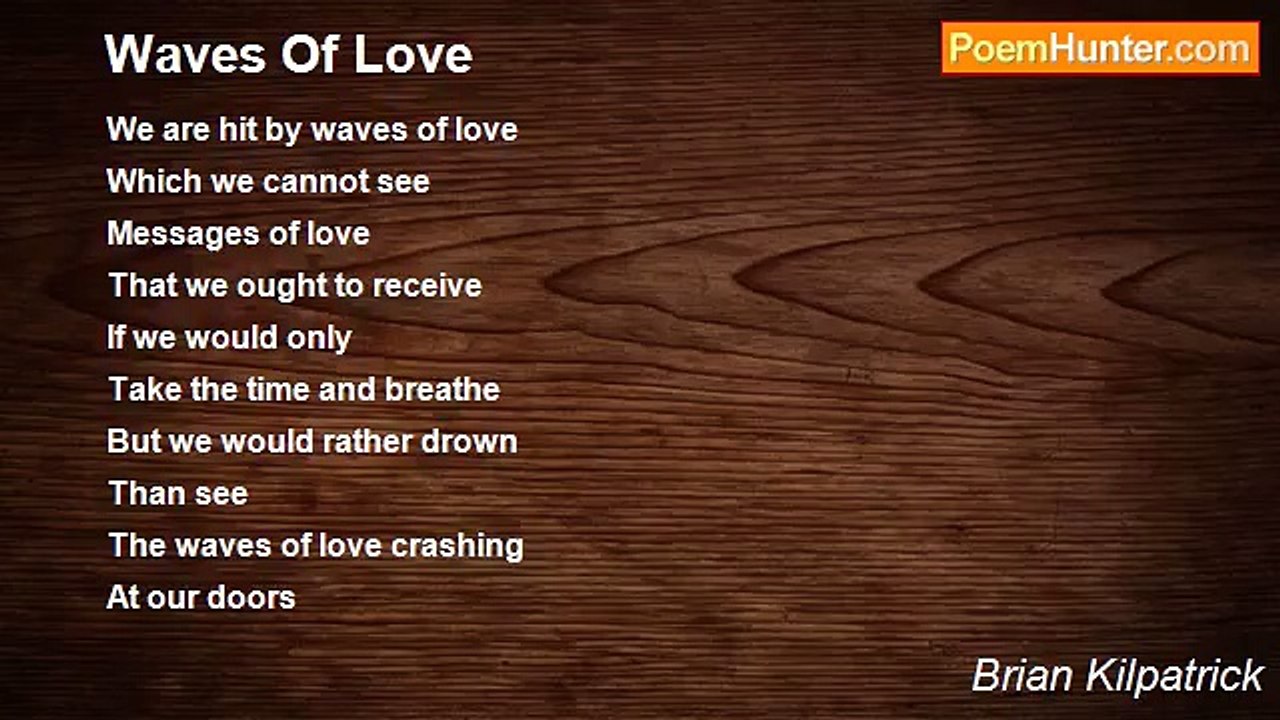 Waves Of Love

PoemHunter.com

We are hit by waves of love
Which we cannot see
Messages of love
That we ought to receive
If we would only
Take the time and breathe
But we would rather drown
Than see
The waves of love crashing
At our doors

Brian Kilpatrick